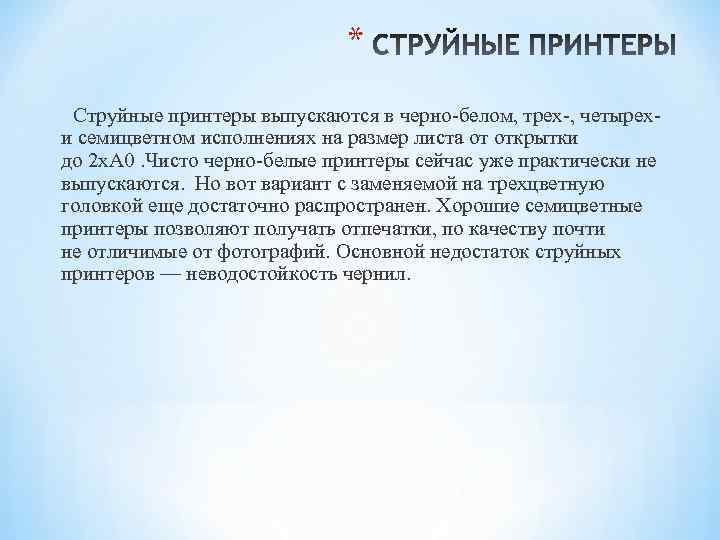 * СТРУЙНЫЕ ПРИНТЕРЫ

Струйные принтеры выпускаются в черно-белом, трех-, четырех- и семицветном исполнениях на размер листа от открытки до 2хА0 .Чисто черно-белые принтеры сейчас уже практически не выпускаются. Но вот вариант с заменяемой на трехцветную головкой еще достаточно распространен. Хорошие семицветные принтеры позволяют получать отпечатки, по качеству почти не отличимые от фотографий. Основной недостаток струйных принтеров — неводостойкость чернил.